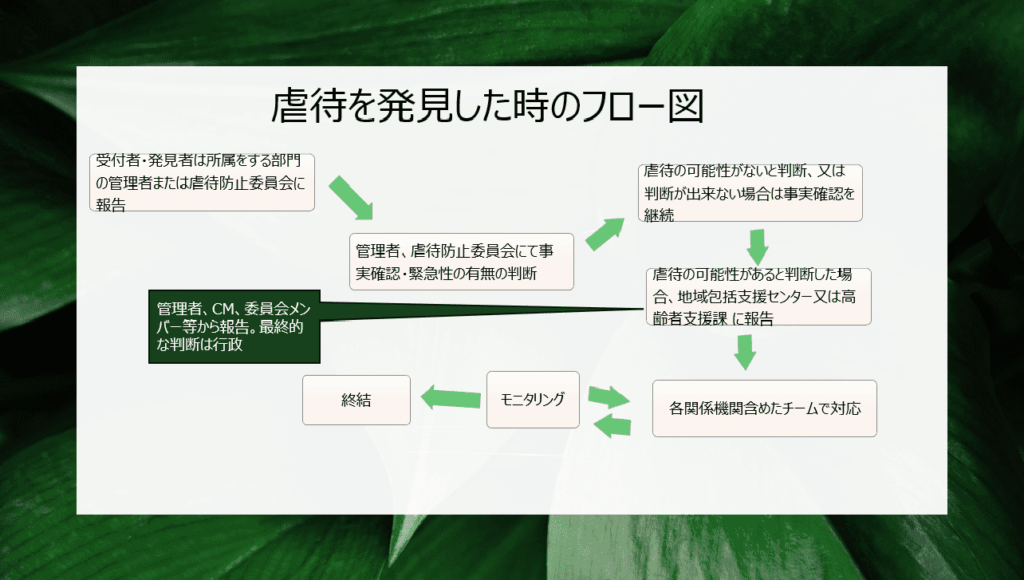 虐待を発見した時のフロー図

受付者・発見者は所属をする部門の管理者または虐待防止委員会に報告

管理者、虐待防止委員会にて事実確認・緊急性の有無の判断

虐待の可能性がないと判断、又は判断が出来ない場合は事実確認を継続

虐待の可能性があると判断した場合、地域包括支援センター又は高齢者支援課 に報告

管理者、CM、委員会メンバー等から報告。最終的な判断は行政

各関係機関含めたチームで対応

モニタリング

終結